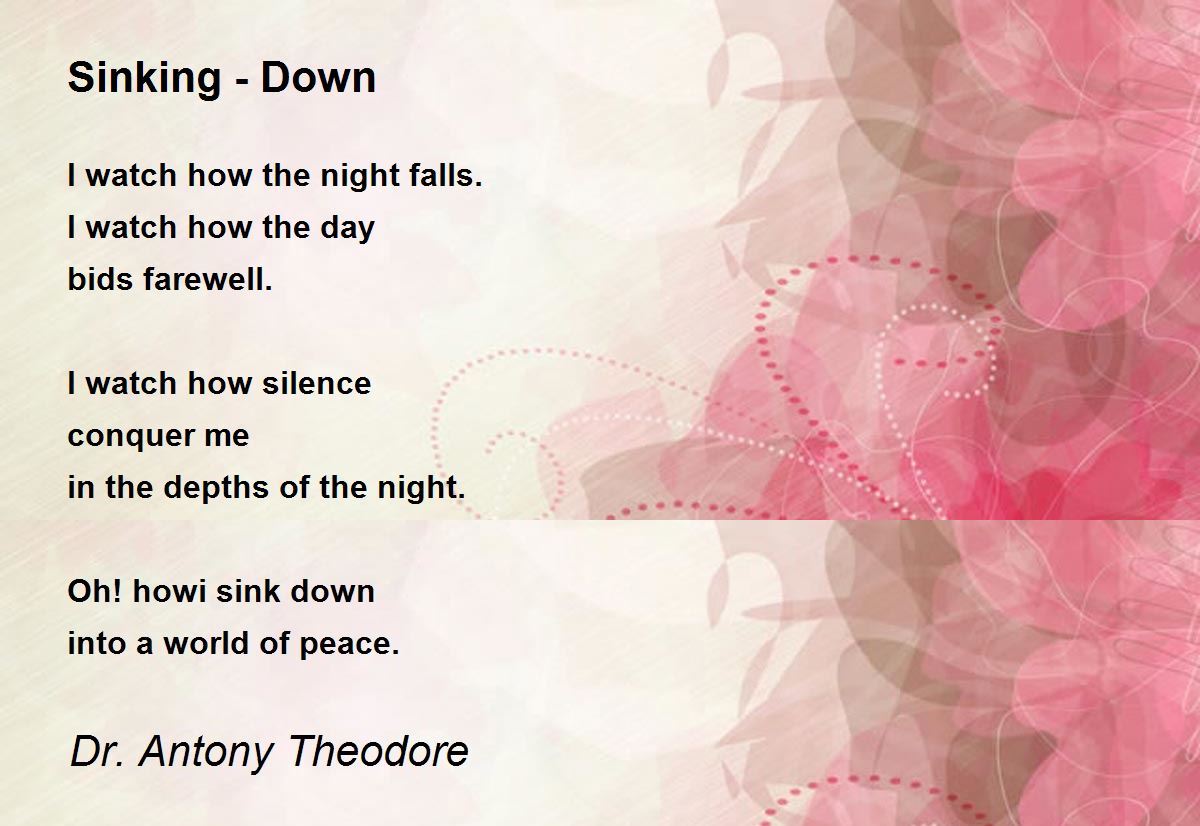 Sinking - Down

I watch how the night falls.
I watch how the day
bids farewell.

I watch how silence
conquer me
in the depths of the night.

Oh! howi sink down
into a world of peace.

Dr. Antony Theodore